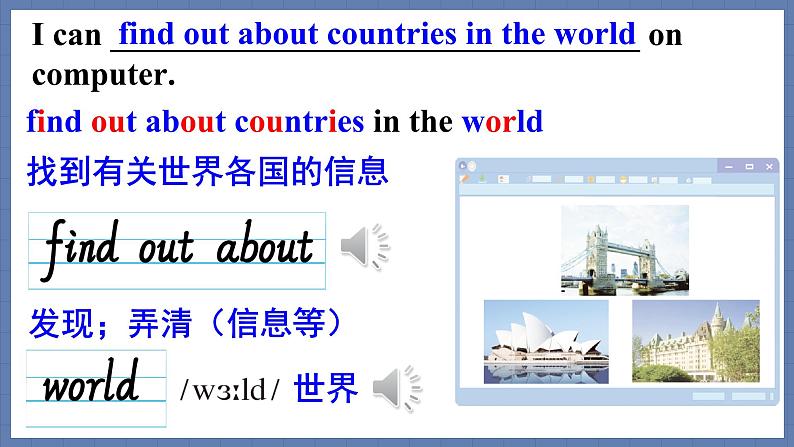 I can find out about countries in the world on computer.

find out about countries in the world

找到有关世界各国的信息

find out about

发现；弄清（信息等）

world /wɜːld/ 世界